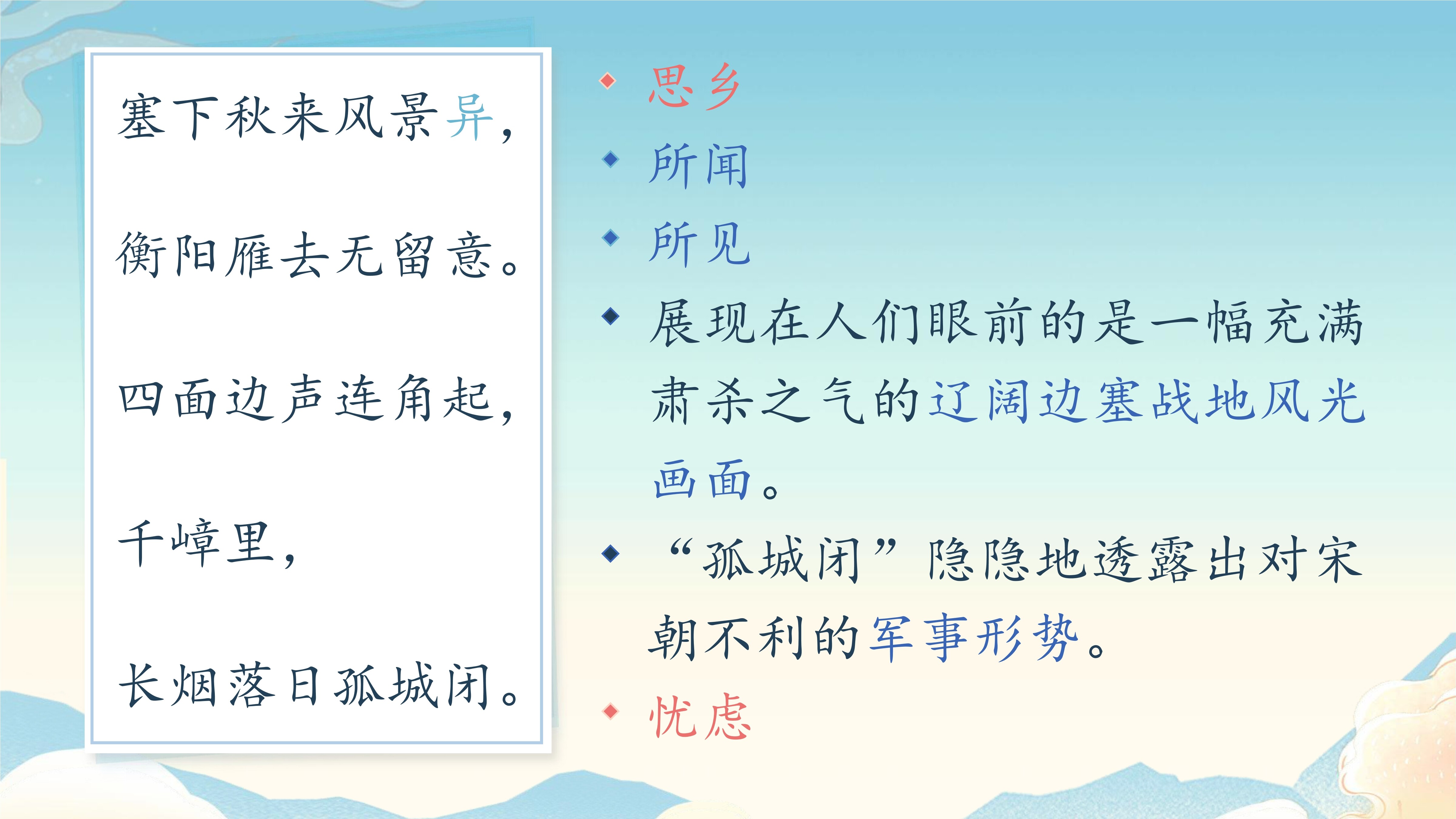 塞下秋来风景异，

衡阳雁去无留意。

四面边声连角起，

千嶂里，

长烟落日孤城闭。

◆ 思乡
◆ 所闻
◆ 所见
◆ 展现在人们眼前的是一幅充满肃杀之气的辽阔边塞战地风光画面。
◆ “孤城闭”隐隐地透露出对宋朝不利的军事形势。
◆ 忧虑